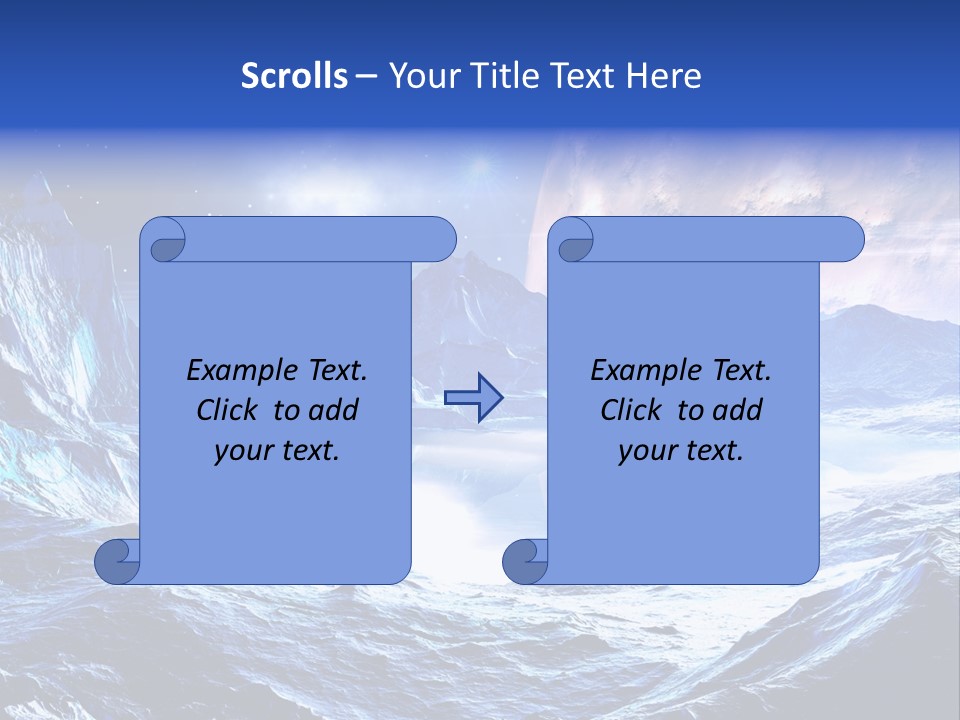 Scrolls – Your Title Text Here

Example Text. Click to add your text.

Example Text. Click to add your text.